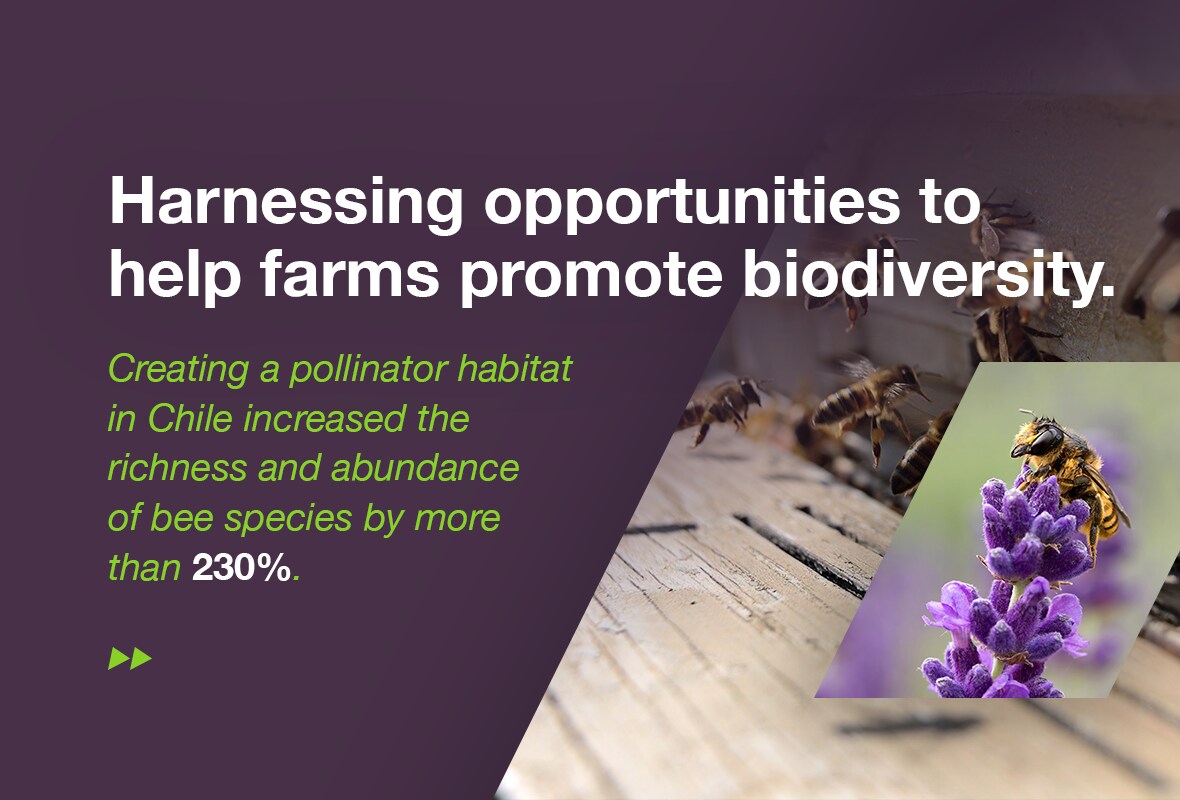 Harnessing opportunities to help farms promote biodiversity.

Creating a pollinator habitat in Chile increased the richness and abundance of bee species by more than 230%.